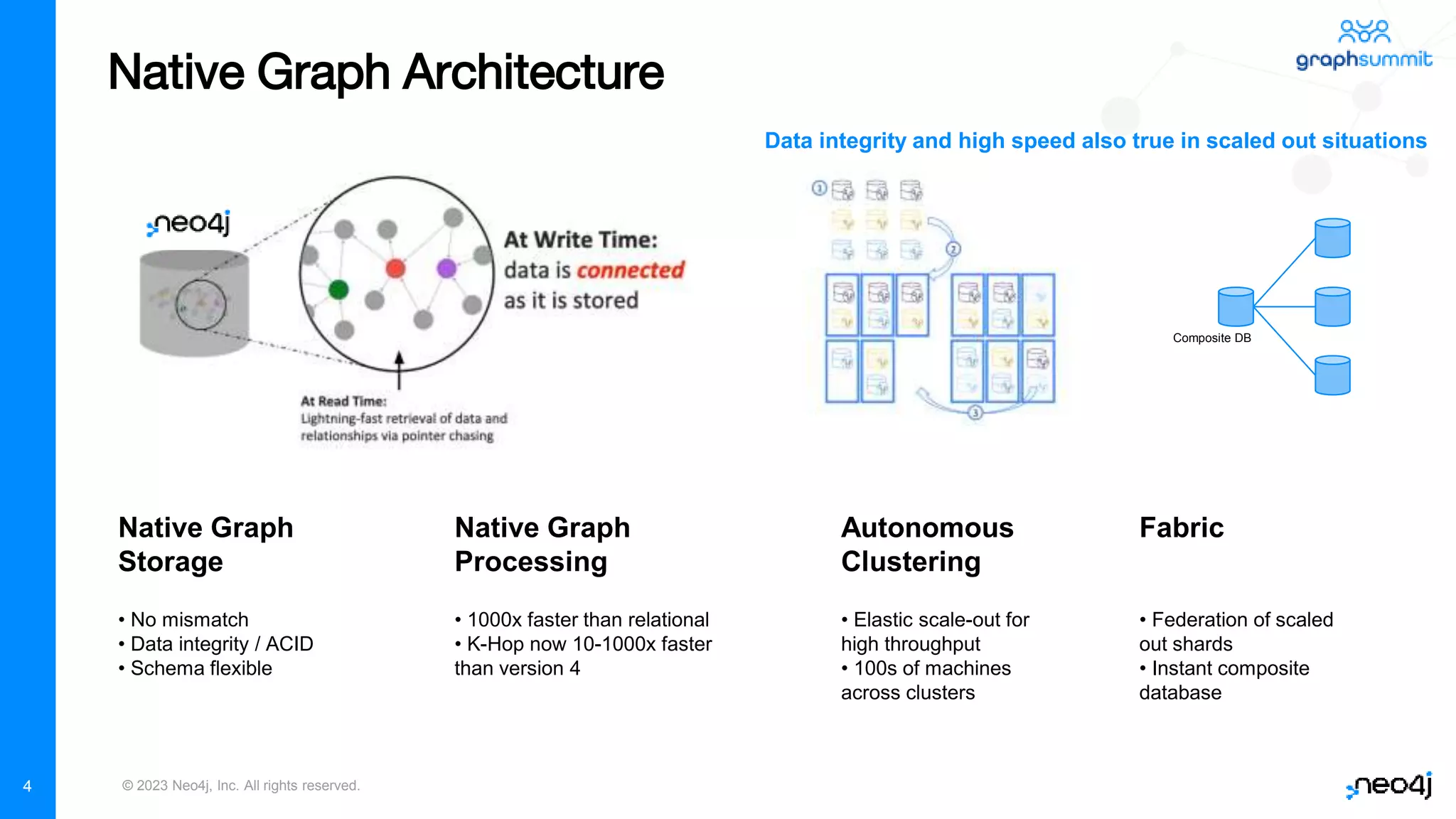 Native Graph Architecture

graphsummit

Data integrity and high speed also true in scaled out situations

neo4j

At Write Time:
data is connected
as it is stored

At Read Time:
Lightning-fast retrieval of data and relationships via pointer chasing

①
②
③

Composite DB

Native Graph Storage

• No mismatch
• Data integrity / ACID
• Schema flexible

Native Graph Processing

• 1000x faster than relational
• K-Hop now 10-1000x faster than version 4

Autonomous Clustering

• Elastic scale-out for high throughput
• 100s of machines across clusters

Fabric

• Federation of scaled out shards
• Instant composite database

4

© 2023 Neo4j, Inc. All rights reserved.

neo4j